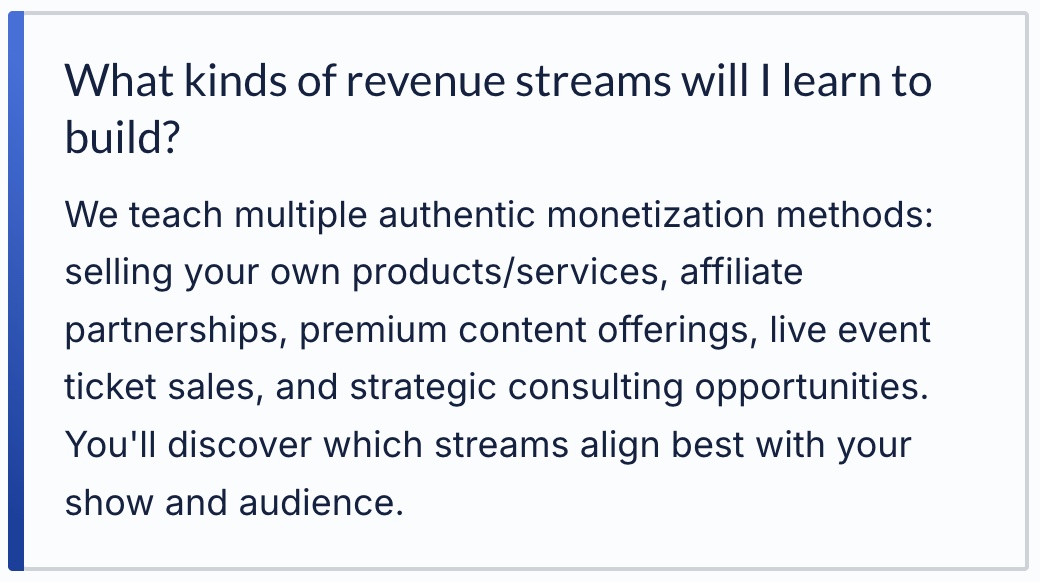 What kinds of revenue streams will I learn to build?

We teach multiple authentic monetization methods: selling your own products/services, affiliate partnerships, premium content offerings, live event ticket sales, and strategic consulting opportunities. You'll discover which streams align best with your show and audience.